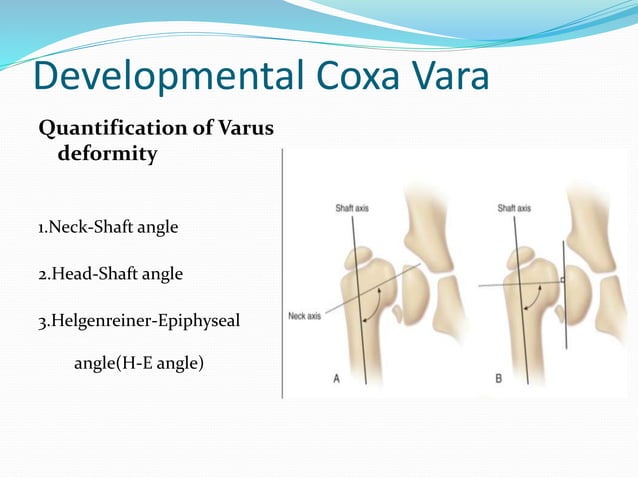 Developmental Coxa Vara

Quantification of Varus deformity

1.Neck-Shaft angle

2.Head-Shaft angle

3.Helgenreiner-Epiphyseal angle(H-E angle)

Shaft axis

Neck axis

A

Shaft axis

B